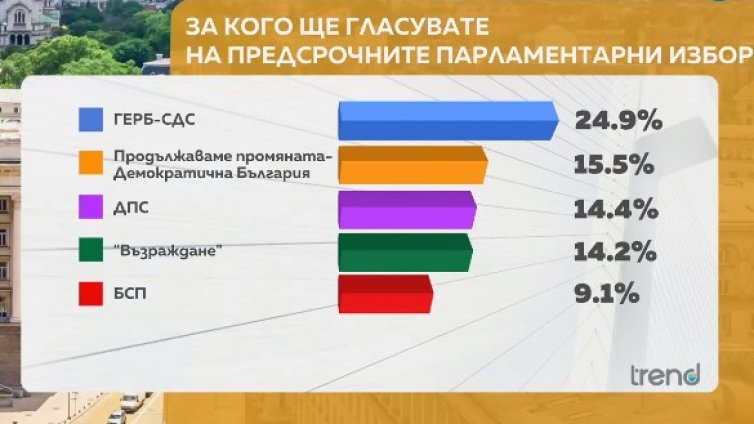 ЗА КОГО ЩЕ ГЛАСУВАТЕ
НА ПРЕДСРОЧНИТЕ ПАРЛАМЕНТАРНИ ИЗБОР

ГЕРБ-СДС 24.9%

Продължаваме промяната-Демократична България 15.5%

ДПС 14.4%

"Възраждане" 14.2%

БСП 9.1%

trend